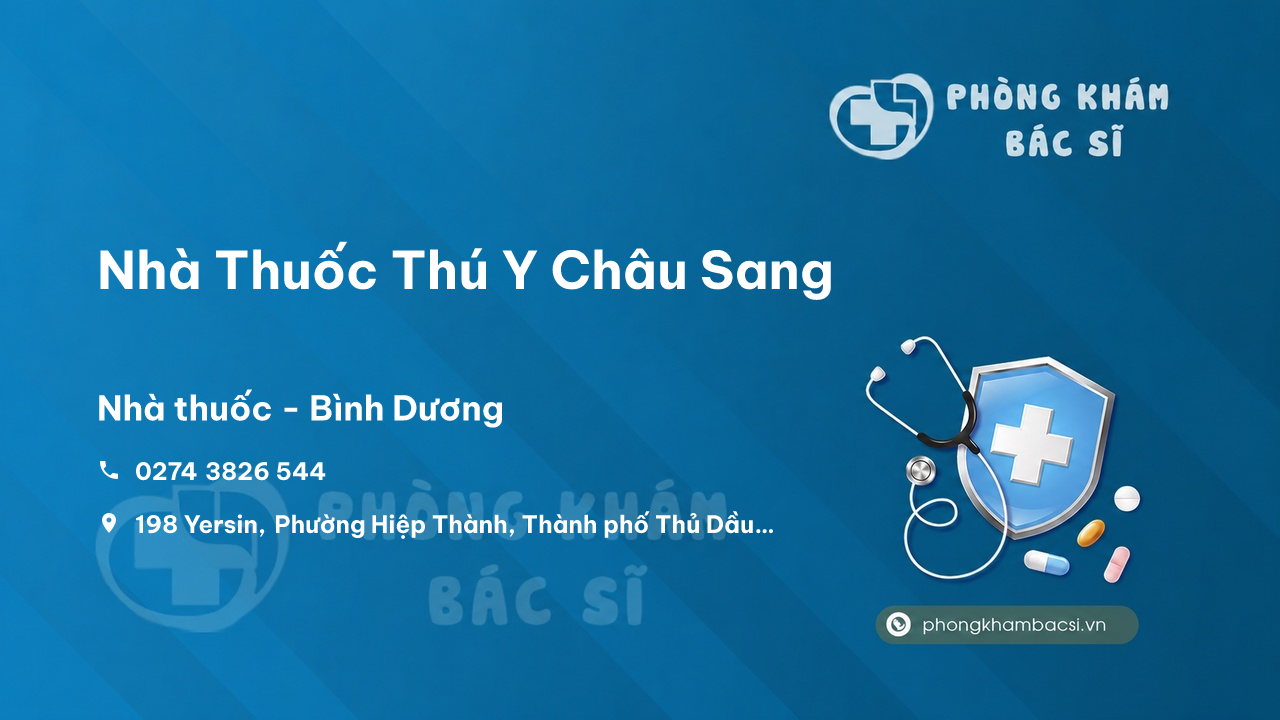 PHÒNG KHÁM BÁC SĨ

Nhà Thuốc Thú Y Châu Sang

Nhà thuốc - Bình Dương

0274 3826 544

198 Yersin, Phường Hiệp Thành, Thành phố Thủ Dầu...

PHÒNG KHÁM BÁC SĨ

phongkhambacsi.vn